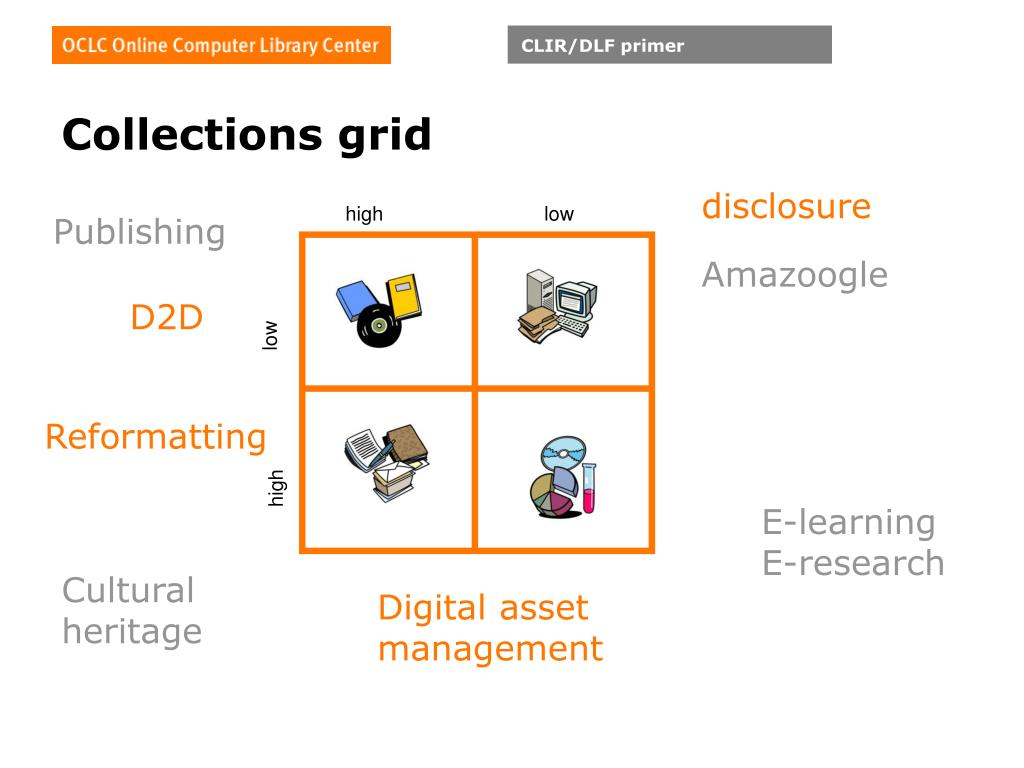 OCLC Online Computer Library Center

CLIR/DLF primer

Collections grid

Publishing

high

low

disclosure

Amazoogle

D2D

low

Reformatting

high

E-learning
E-research

Cultural heritage

Digital asset management